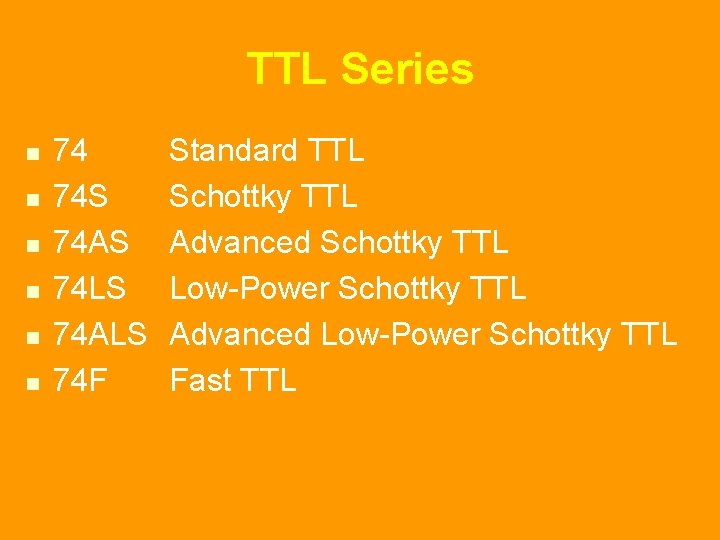 TTL Series

- 74 Standard TTL
- 74S Schottky TTL
- 74AS Advanced Schottky TTL
- 74LS Low-Power Schottky TTL
- 74ALS Advanced Low-Power Schottky TTL
- 74F Fast TTL